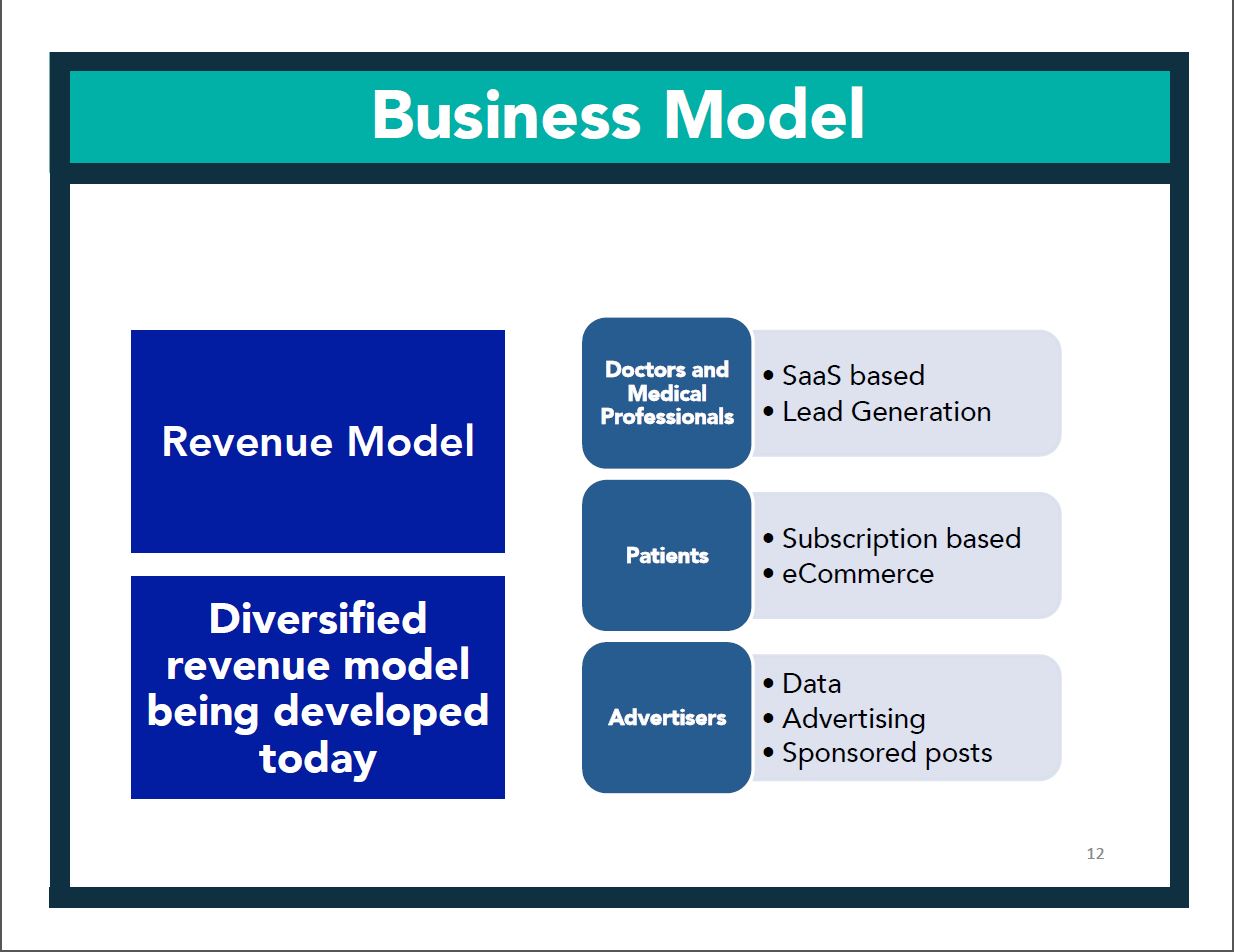 Business Model

Revenue Model

Diversified revenue model being developed today

Doctors and Medical Professionals

• SaaS based
• Lead Generation

Patients

• Subscription based
• eCommerce

Advertisers

• Data
• Advertising
• Sponsored posts

12